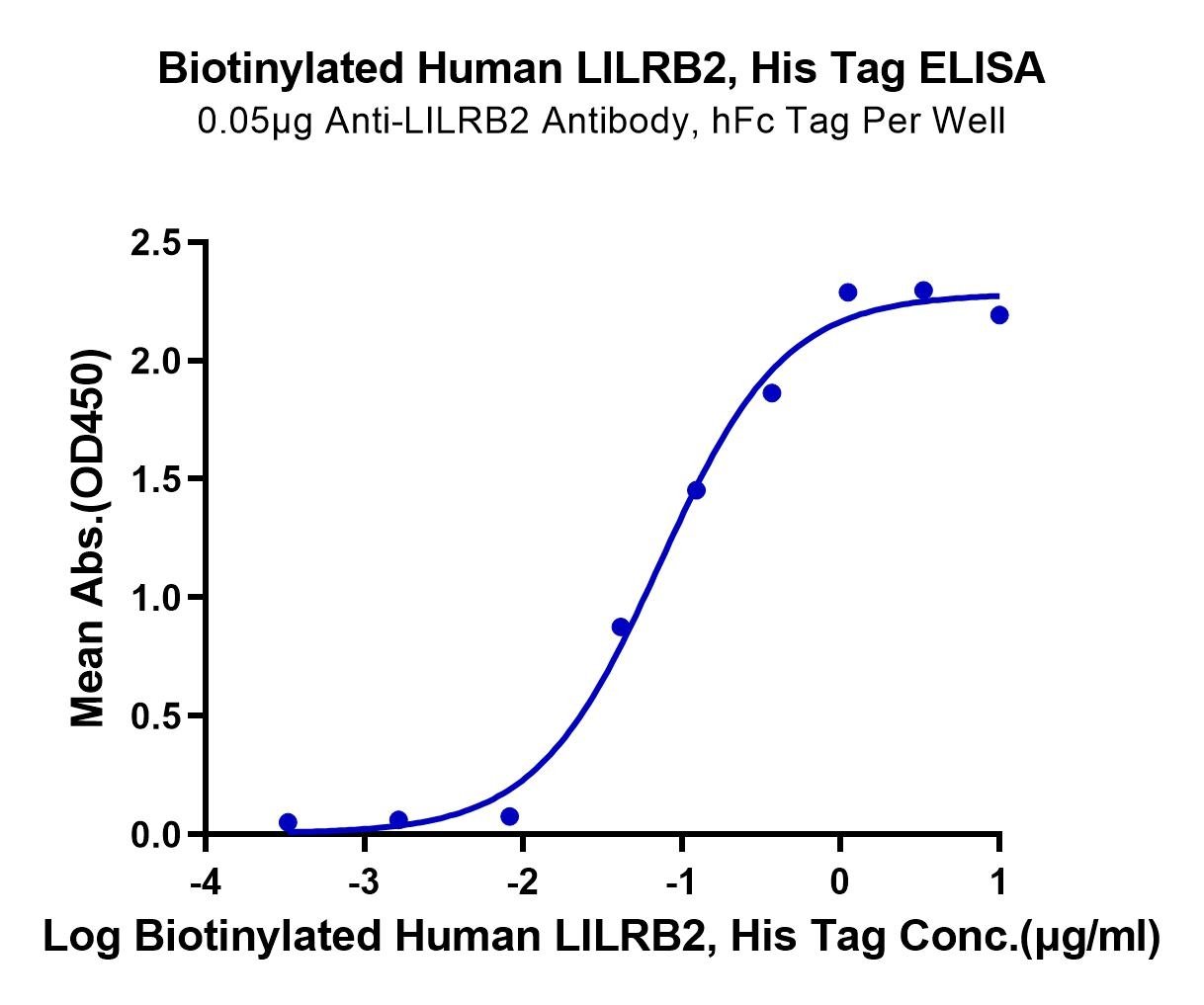 Biotinylated Human LILRB2, His Tag ELISA
0.05μg Anti-LILRB2 Antibody, hFc Tag Per Well

Mean Abs.(OD450)

2.5
2.0
1.5
1.0
0.5
0.0

-4 -3 -2 -1 0 1

Log Biotinylated Human LILRB2, His Tag Conc.(μg/ml)